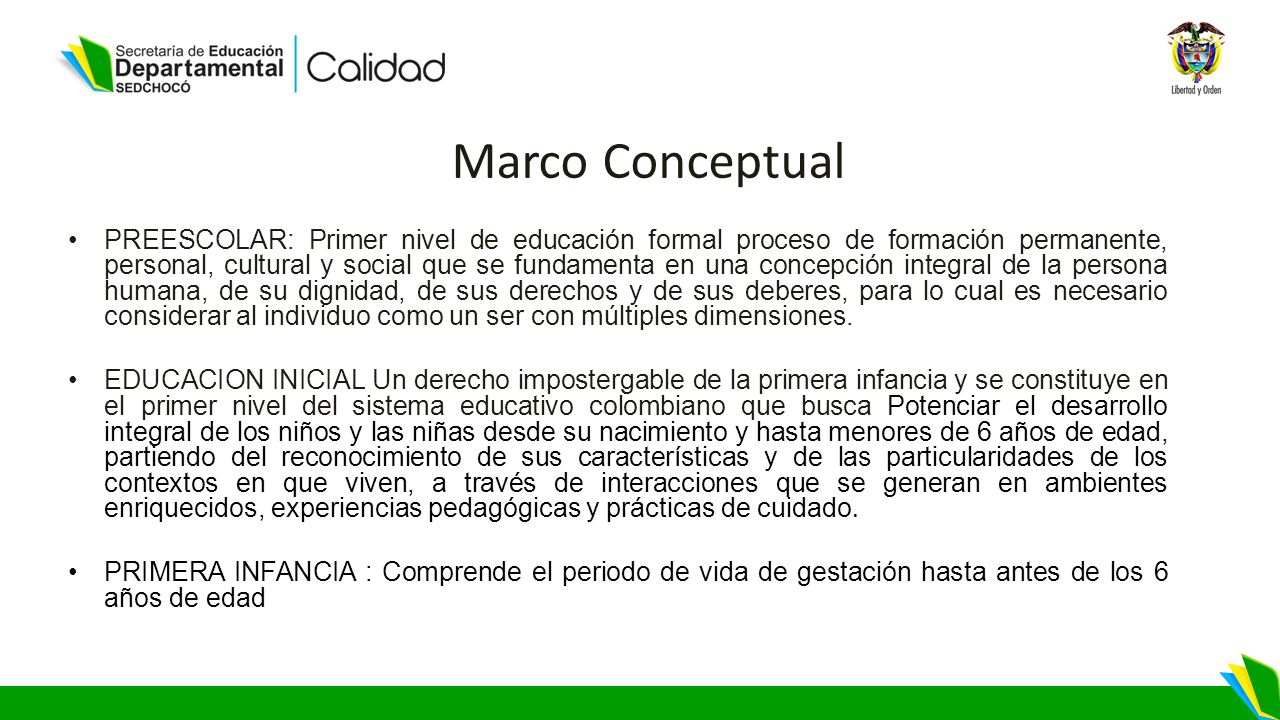 Secretaría de Educación Departamental SEDCHOCÓ

Calidad

Libertad y Orden

Marco Conceptual

• PREESCOLAR: Primer nivel de educación formal proceso de formación permanente, personal, cultural y social que se fundamenta en una concepción integral de la persona humana, de su dignidad, de sus derechos y de sus deberes, para lo cual es necesario considerar al individuo como un ser con múltiples dimensiones.

• EDUCACION INICIAL Un derecho impostergable de la primera infancia y se constituye en el primer nivel del sistema educativo colombiano que busca Potenciar el desarrollo integral de los niños y las niñas desde su nacimiento y hasta menores de 6 años de edad, partiendo del reconocimiento de sus características y de las particularidades de los contextos en que viven, a través de interacciones que se generan en ambientes enriquecidos, experiencias pedagógicas y prácticas de cuidado.

• PRIMERA INFANCIA : Comprende el periodo de vida de gestación hasta antes de los 6 años de edad